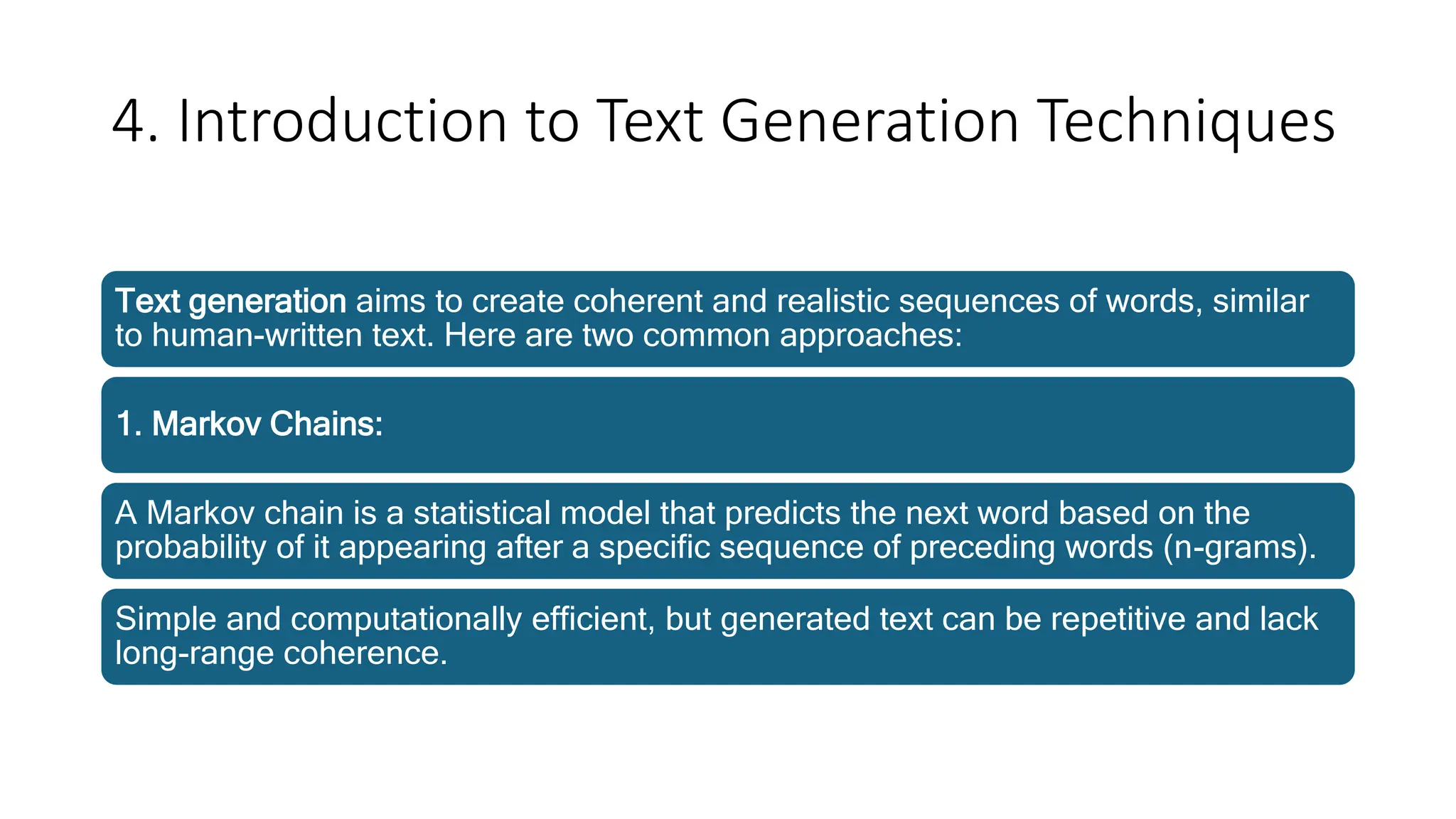 4. Introduction to Text Generation Techniques

Text generation aims to create coherent and realistic sequences of words, similar to human-written text. Here are two common approaches:

1. Markov Chains:

A Markov chain is a statistical model that predicts the next word based on the probability of it appearing after a specific sequence of preceding words (n-grams).

Simple and computationally efficient, but generated text can be repetitive and lack long-range coherence.